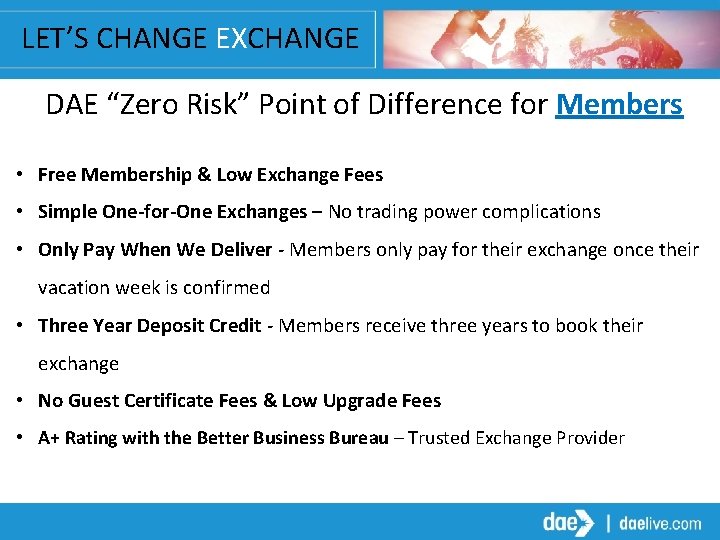 LET'S CHANGE EXCHANGE

DAE "Zero Risk" Point of Difference for Members

• Free Membership & Low Exchange Fees
• Simple One-for-One Exchanges – No trading power complications
• Only Pay When We Deliver - Members only pay for their exchange once their vacation week is confirmed
• Three Year Deposit Credit - Members receive three years to book their exchange
• No Guest Certificate Fees & Low Upgrade Fees
• A+ Rating with the Better Business Bureau – Trusted Exchange Provider

dae | daelive.com